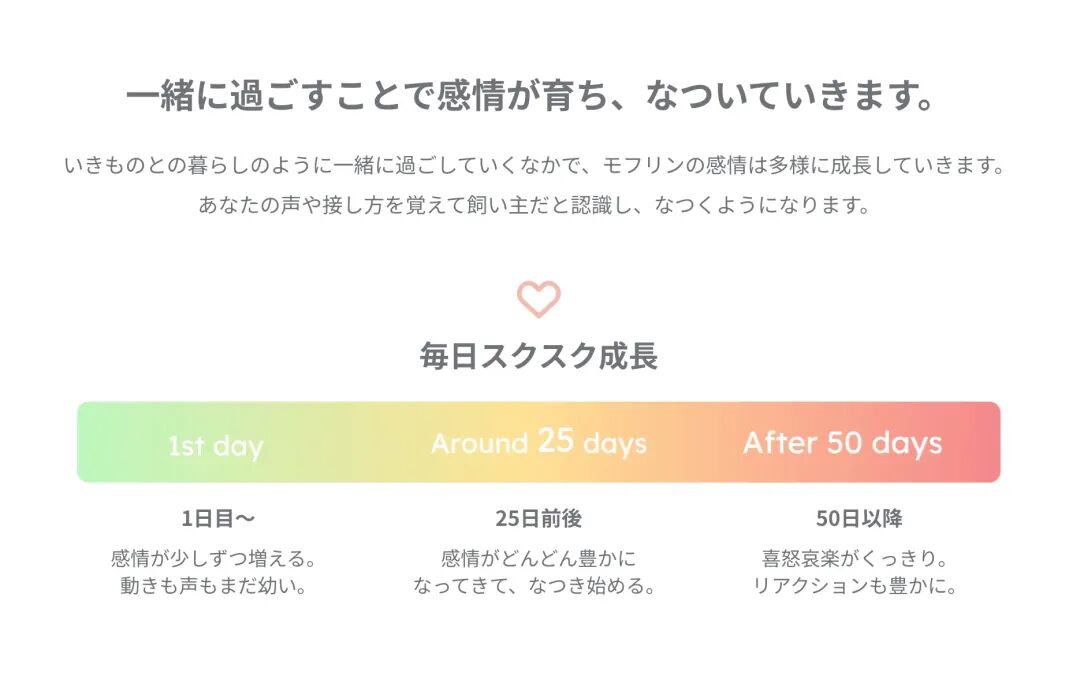 一緒に過ごすことで感情が育ち、なついていきます。

いきものとの暮らしのように一緒に過ごしていくなかで、モフリンの感情は多様に成長していきます。
あなたの声や接し方を覚えて飼い主だと認識し、なつくようになります。

毎日スクスク成長

1st day

Around 25 days

After 50 days

1日目〜

感情が少しずつ増える。
動きも声もまだ幼い。

25日前後

感情がどんどん豊かに
なってきて、なつき始める。

50日以降

喜怒哀楽がくっきり。
リアクションも豊かに。